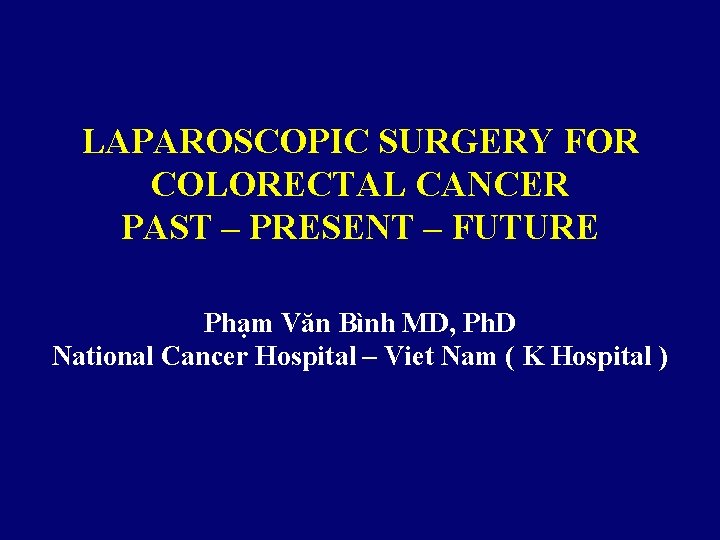 LAPAROSCOPIC SURGERY FOR COLORECTAL CANCER
PAST – PRESENT – FUTURE

Phạm Văn Bình MD, PhD
National Cancer Hospital – Viet Nam ( K Hospital )